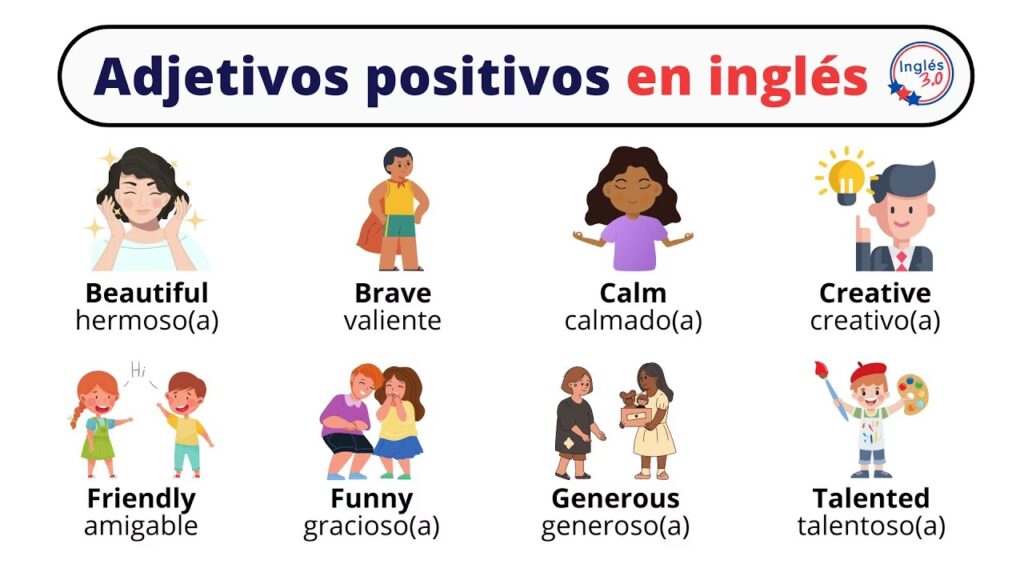 Adjetivos positivos en inglés

Inglés 3.0

Beautiful
hermoso(a)

Brave
valiente

Calm
calmado(a)

Creative
creativo(a)

Hi

Friendly
amigable

Funny
gracioso(a)

Generous
generoso(a)

Talented
talentoso(a)